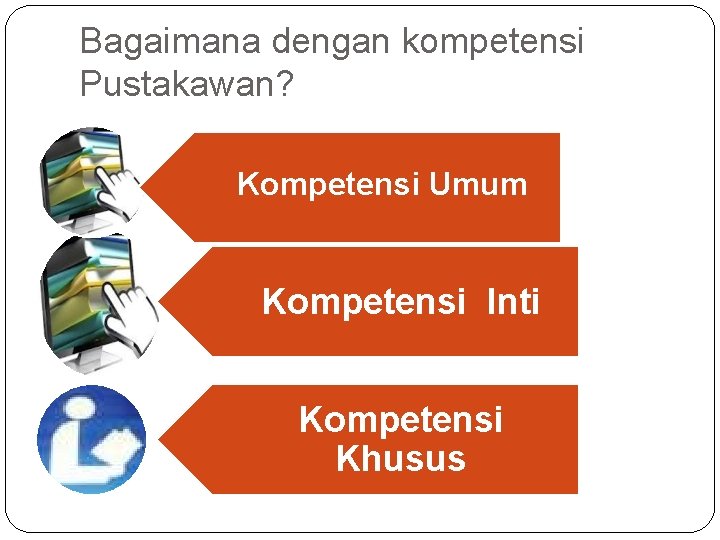 Bagaimana dengan kompetensi Pustakawan?

Kompetensi Umum

Kompetensi  Inti

Kompetensi Khusus